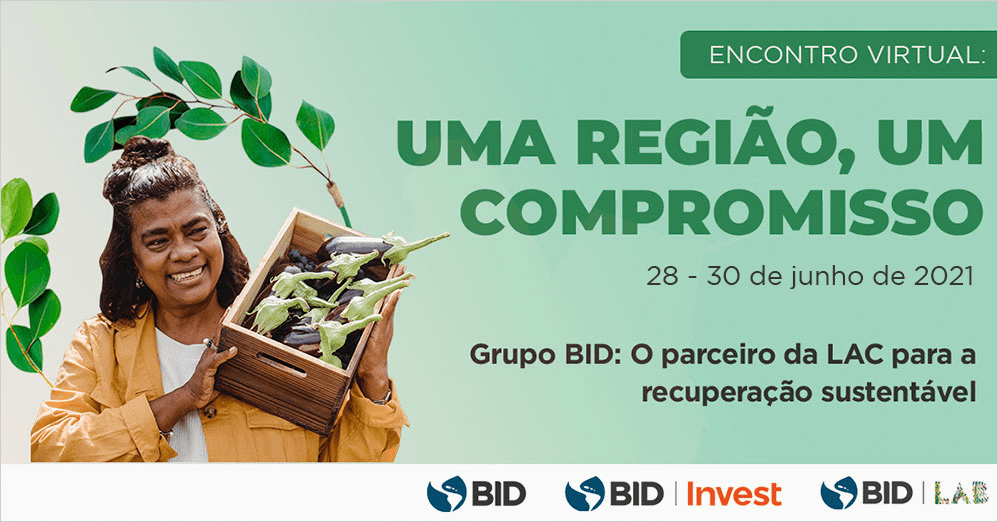 ENCONTRO VIRTUAL:

UMA REGIÃO, UM COMPROMISSO

28 - 30 de junho de 2021

Grupo BID: O parceiro da LAC para a recuperação sustentável

BID BID | Invest BID | LAB